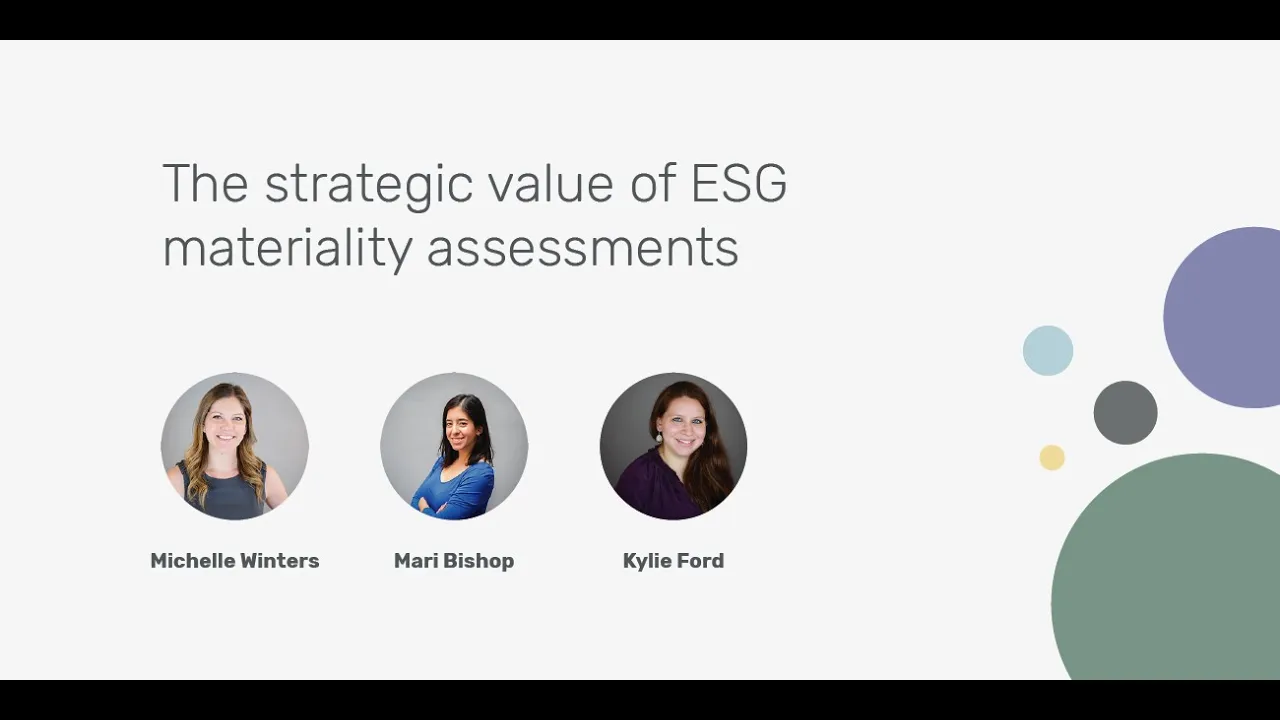 The strategic value of ESG materiality assessments

Michelle Winters

Mari Bishop

Kylie Ford